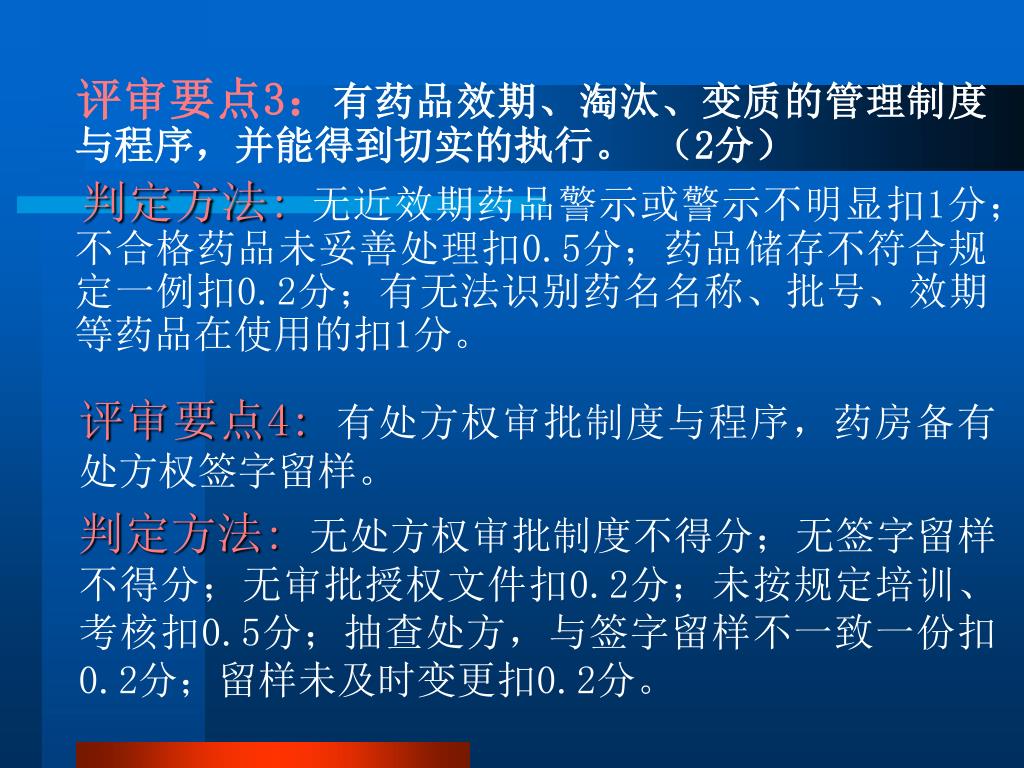 评审要点3：有药品效期、淘汰、变质的管理制度与程序，并能得到切实的执行。 （2分）

判定方法：无近效期药品警示或警示不明显扣1分；不合格药品未妥善处理扣0.5分；药品储存不符合规定一例扣0.2分；有无法识别药名名称、批号、效期等药品在使用的扣1分。

评审要点4：有处方权审批制度与程序，药房备有处方权签字留样。

判定方法：无处方权审批制度不得分；无签字留样不得分；无审批授权文件扣0.2分；未按规定培训、考核扣0.5分；抽查处方，与签字留样不一致一份扣0.2分；留样未及时变更扣0.2分。